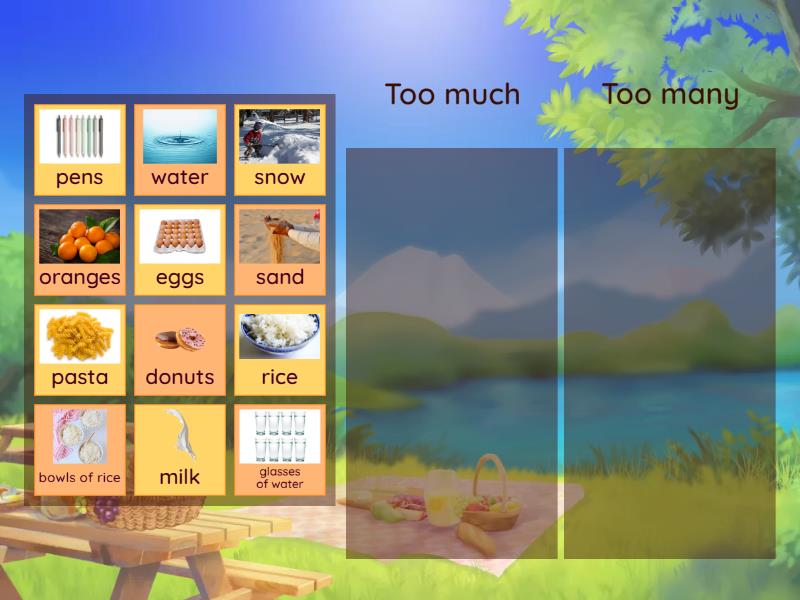 pens
water
snow
oranges
eggs
sand
pasta
donuts
rice
bowls of rice
milk
glasses of water

Too much

Too many